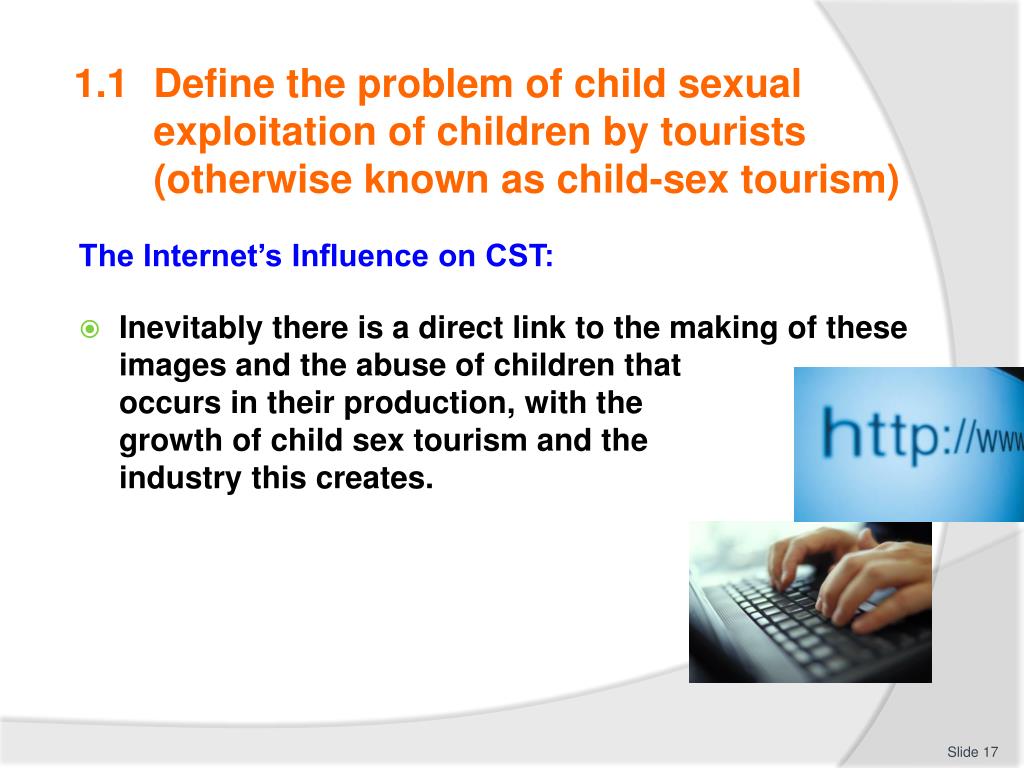 1.1 Define the problem of child sexual exploitation of children by tourists (otherwise known as child-sex tourism)

The Internet's Influence on CST:

Inevitably there is a direct link to the making of these images and the abuse of children that occurs in their production, with the growth of child sex tourism and the industry this creates.

http://www

Slide 17